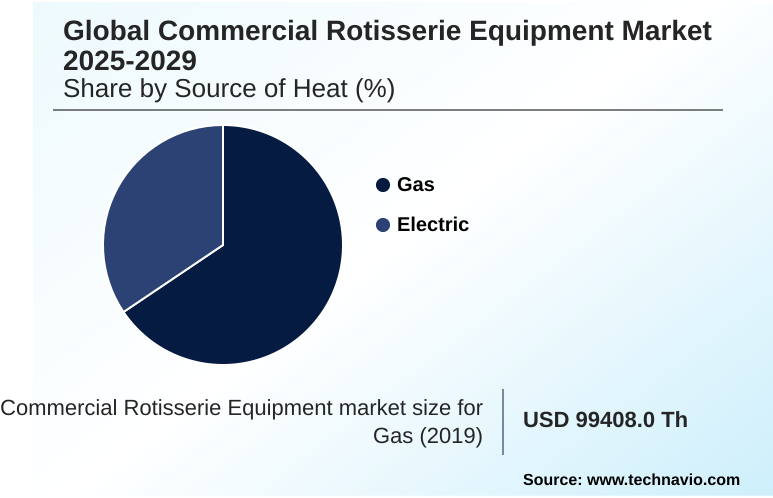 Global Commercial Rotisserie Equipment Market 2025-2029
Share by Source of Heat (%)

Gas
Electric

Commercial Rotisserie Equipment market size for Gas (2019)

USD 99408.0 Th

Source: www.technavio.com